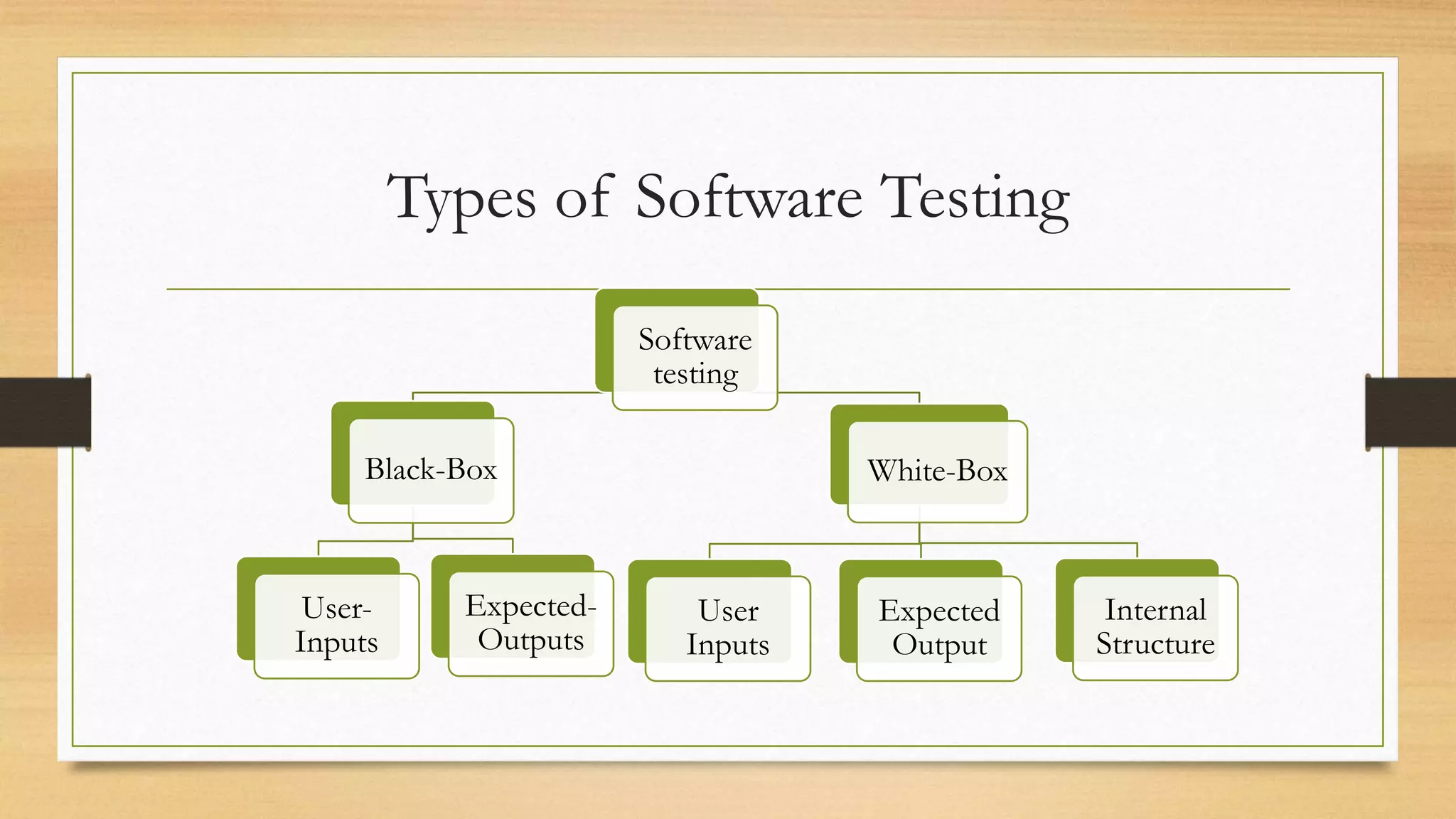 Types of Software Testing

Software testing

Black-Box

White-Box

User-Inputs

Expected-Outputs

User Inputs

Expected Output

Internal Structure